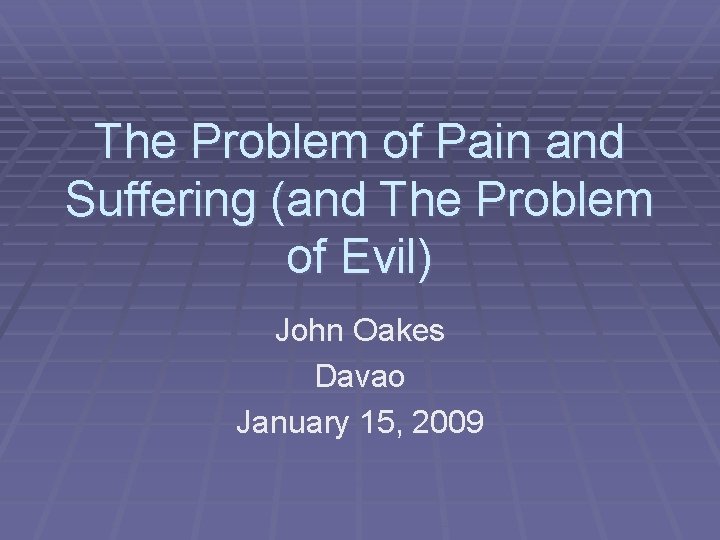 The Problem of Pain and Suffering (and The Problem of Evil)

John Oakes
Davao
January 15, 2009